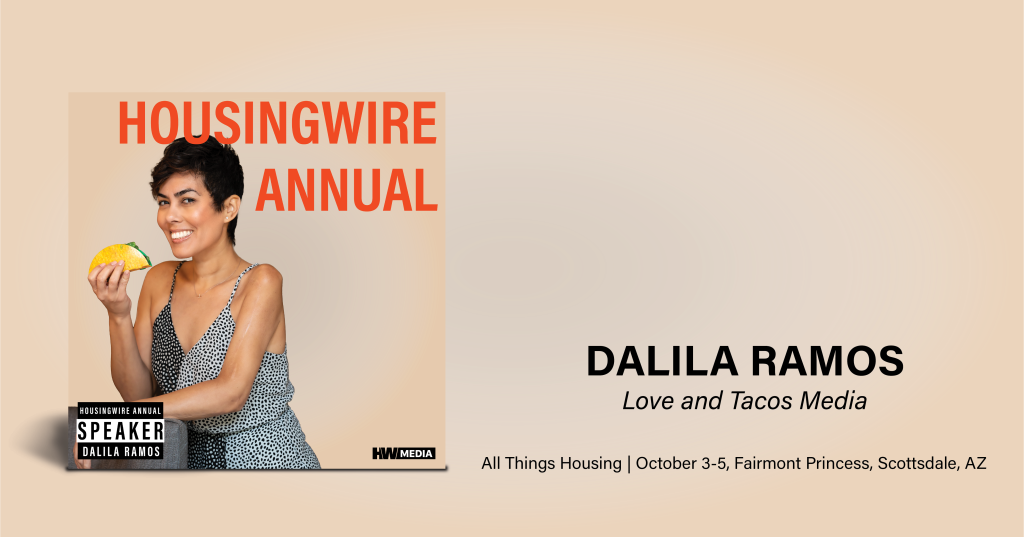 HOUSINGWIRE ANNUAL

HOUSINGWIRE ANNUAL
SPEAKER
DALILA RAMOS

HW MEDIA

DALILA RAMOS
Love and Tacos Media

All Things Housing | October 3-5, Fairmont Princess, Scottsdale, AZ